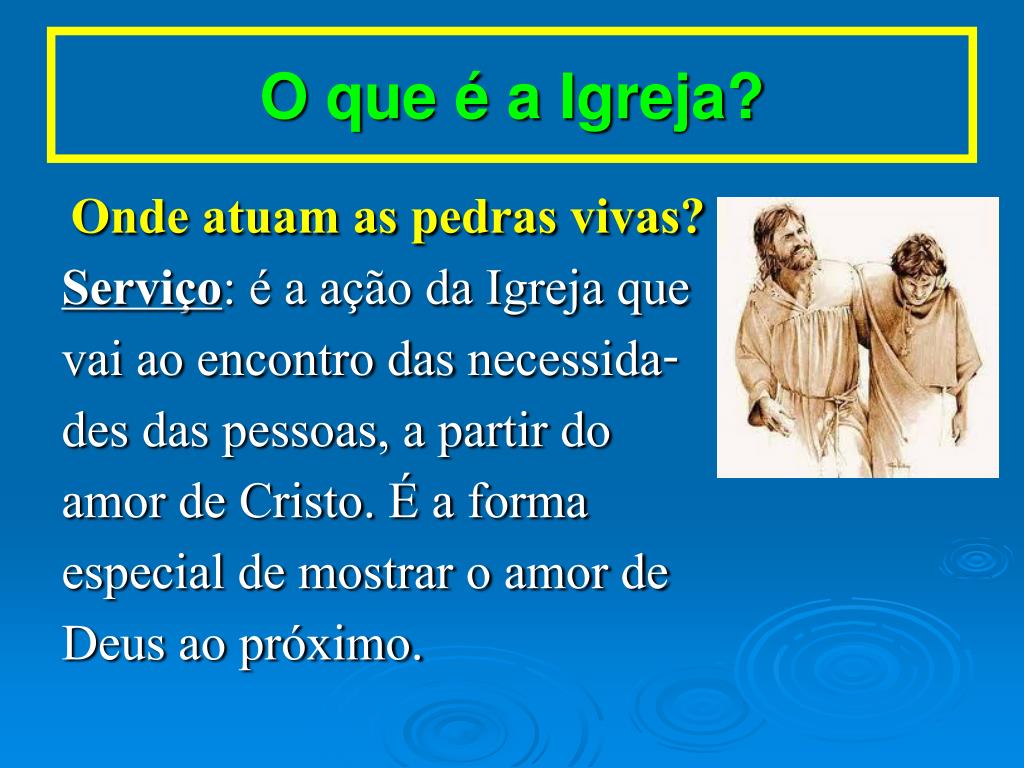 O que é a Igreja?

Onde atuam as pedras vivas?

Serviço: é a ação da Igreja que vai ao encontro das necessidades das pessoas, a partir do amor de Cristo. É a forma especial de mostrar o amor de Deus ao próximo.